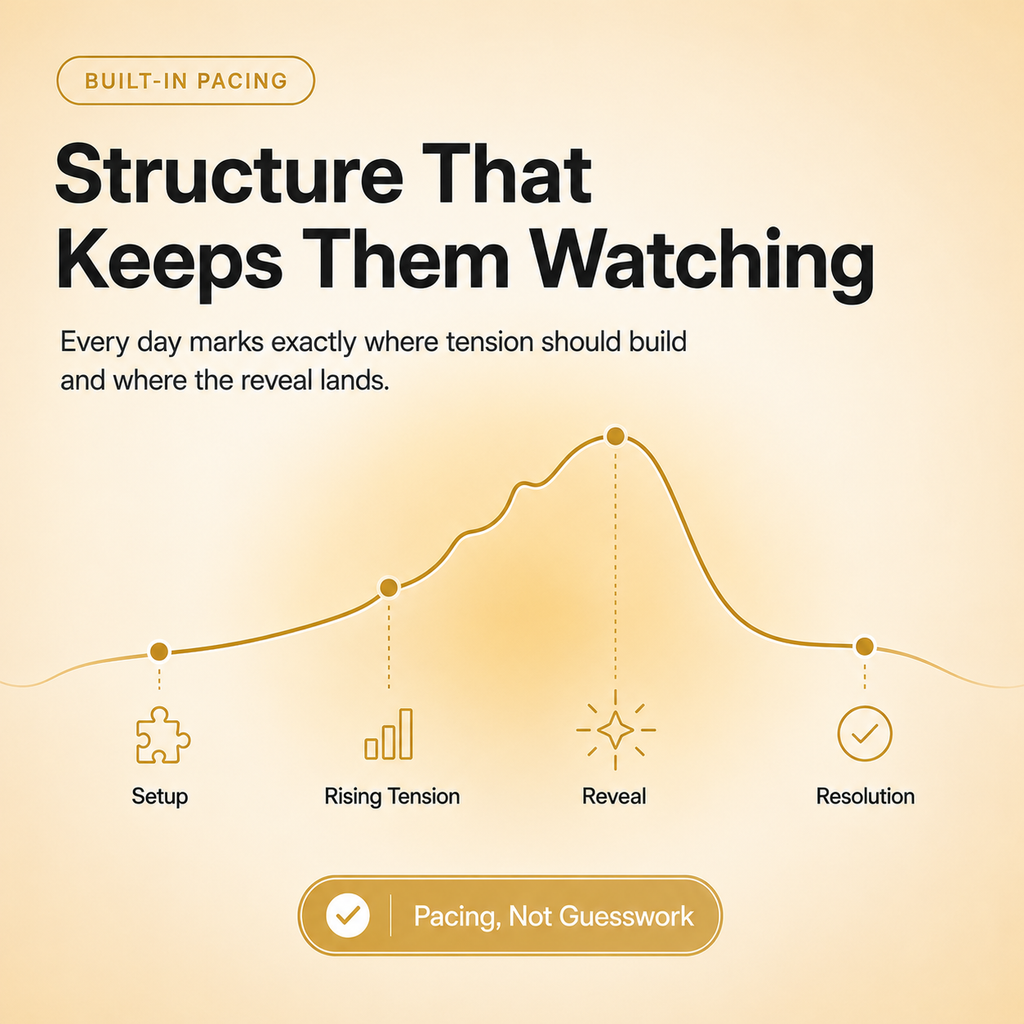 BUILT-IN PACING

Structure That Keeps Them Watching

Every day marks exactly where tension should build and where the reveal lands.

Setup

Rising Tension

Reveal

Resolution

Pacing, Not Guesswork